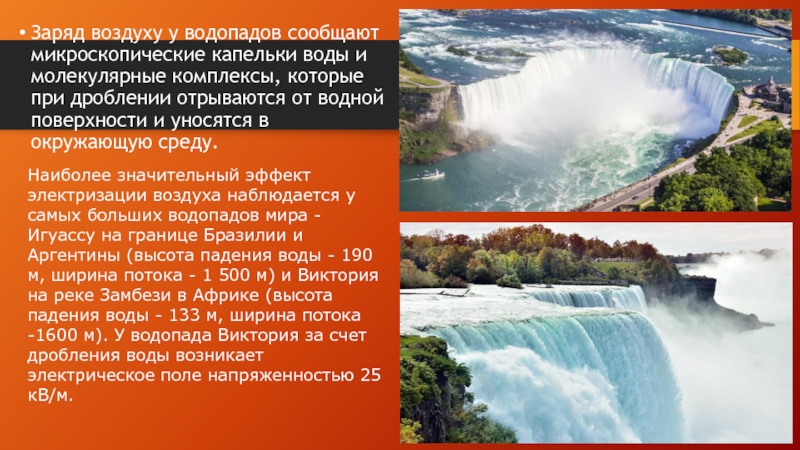 • Заряд воздуху у водопадов сообщают микроскопические капельки воды и молекулярные комплексы, которые при дроблении отрываются от водной поверхности и уносятся в окружающую среду.

Наиболее значительный эффект электризации воздуха наблюдается у самых больших водопадов мира - Игуассу на границе Бразилии и Аргентины (высота падения воды - 190 м, ширина потока - 1 500 м) и Виктория на реке Замбези в Африке (высота падения воды - 133 м, ширина потока -1600 м). У водопада Виктория за счет дробления воды возникает электрическое поле напряженностью 25 кВ/м.